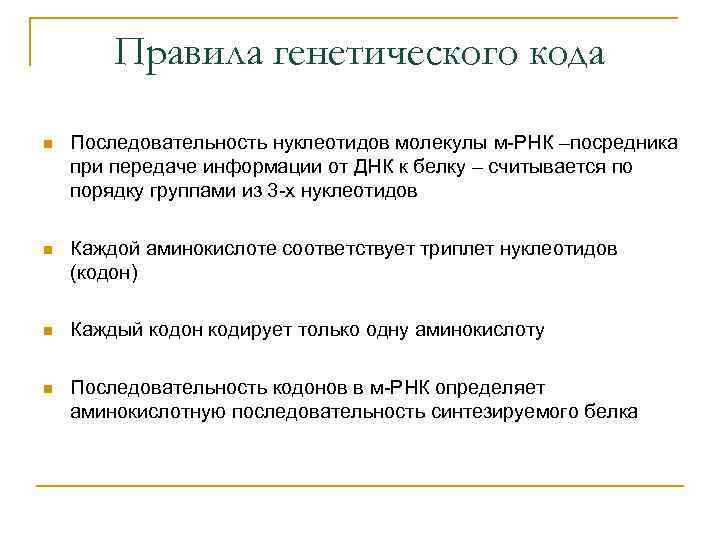 Правила генетического кода

Последовательность нуклеотидов молекулы м-РНК –посредника при передаче информации от ДНК к белку – считывается по порядку группами из 3-х нуклеотидов

Каждой аминокислоте соответствует триплет нуклеотидов (кодон)

Каждый кодон кодирует только одну аминокислоту

Последовательность кодонов в м-РНК определяет аминокислотную последовательность синтезируемого белка